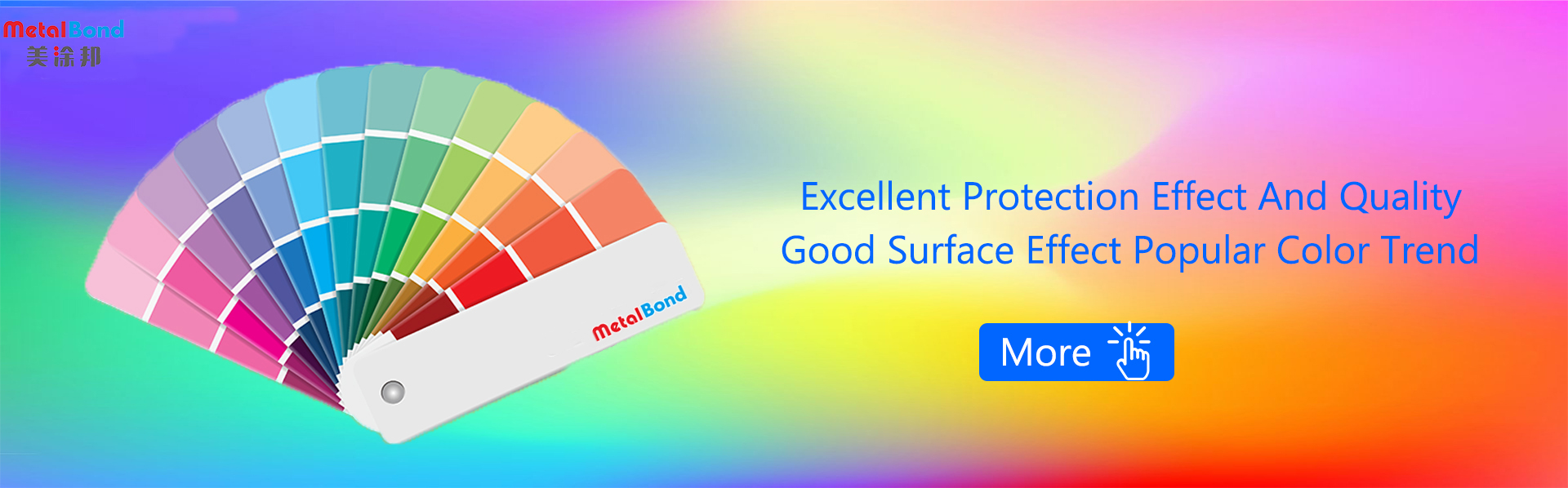 MetalBond
美涂邦

MetalBond

Excellent Protection Effect And Quality
Good Surface Effect Popular Color Trend

More